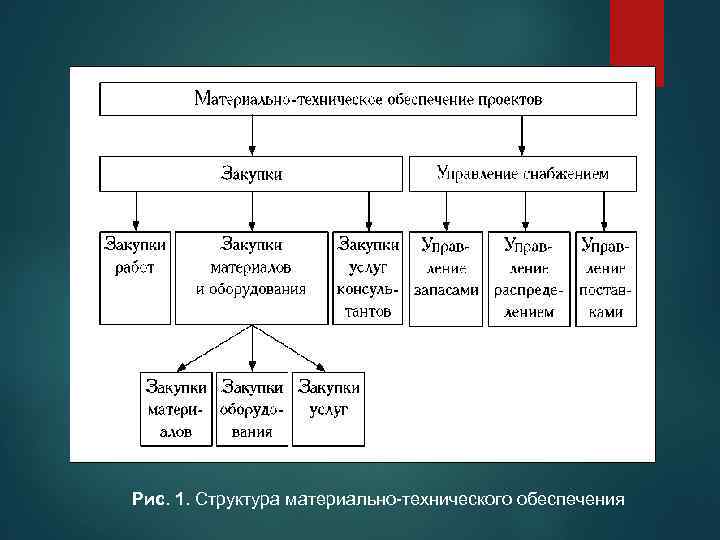 Материально-техническое обеспечение проектов

Закупки

Управление снабжением

Закупки работ

Закупки материалов и оборудования

Закупки услуг консультантов

Управление запасами

Управление распределением

Управление поставками

Закупки материалов

Закупки оборудования

Закупки услуг

Рис. 1. Структура материально-технического обеспечения